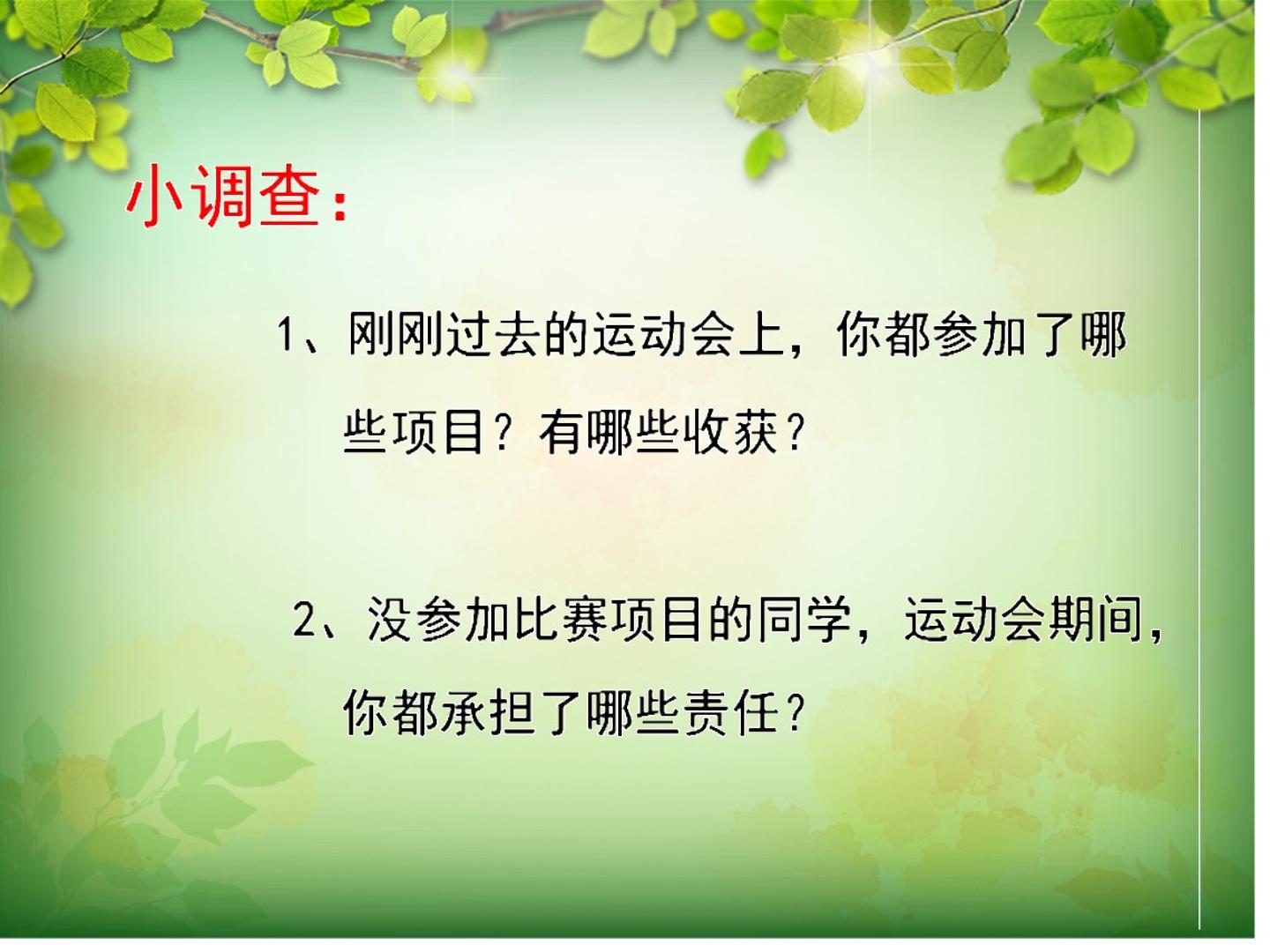 小调查：

1、刚刚过去的运动会上，你都参加了哪些项目？有哪些收获？

2、没参加比赛项目的同学，运动会期间，你都承担了哪些责任？